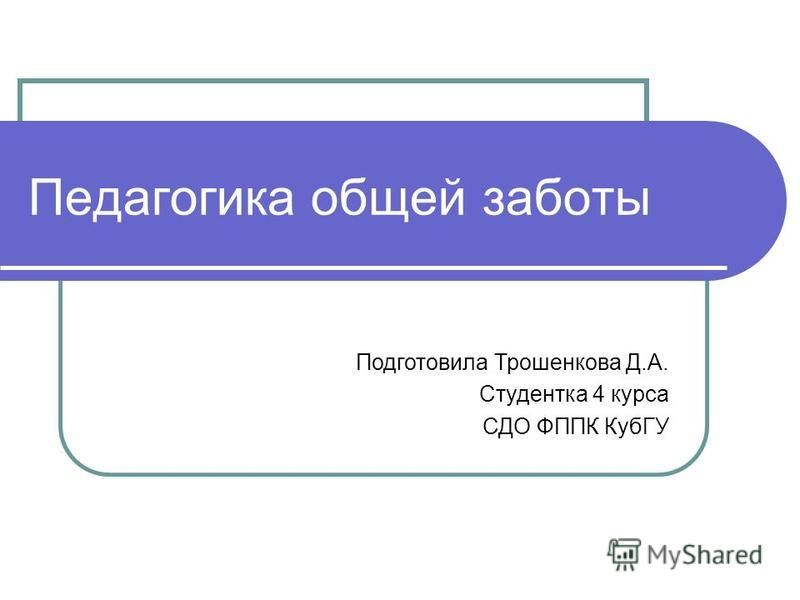 Педагогика общей заботы

Подготовила Трошенкова Д.А.
Студентка 4 курса
СДО ФППК КубГУ

MyShared